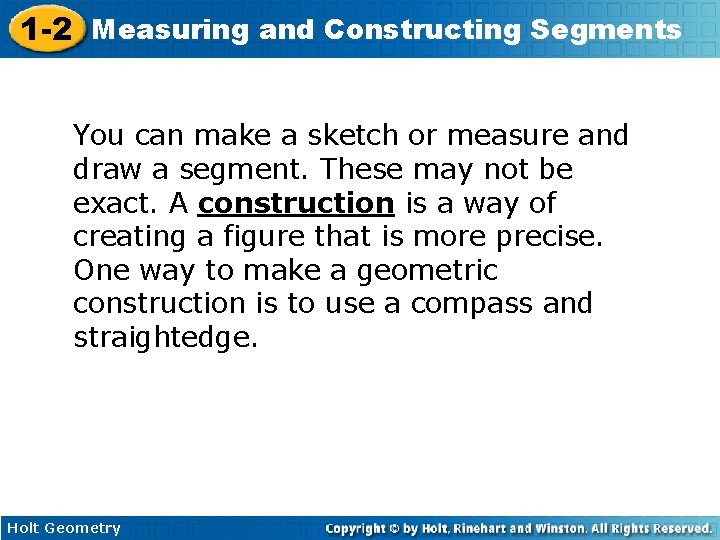 1-2 Measuring and Constructing Segments

You can make a sketch or measure and draw a segment. These may not be exact. A construction is a way of creating a figure that is more precise. One way to make a geometric construction is to use a compass and straightedge.

Holt Geometry

Copyright © by Holt, Rinehart and Winston. All Rights Reserved.